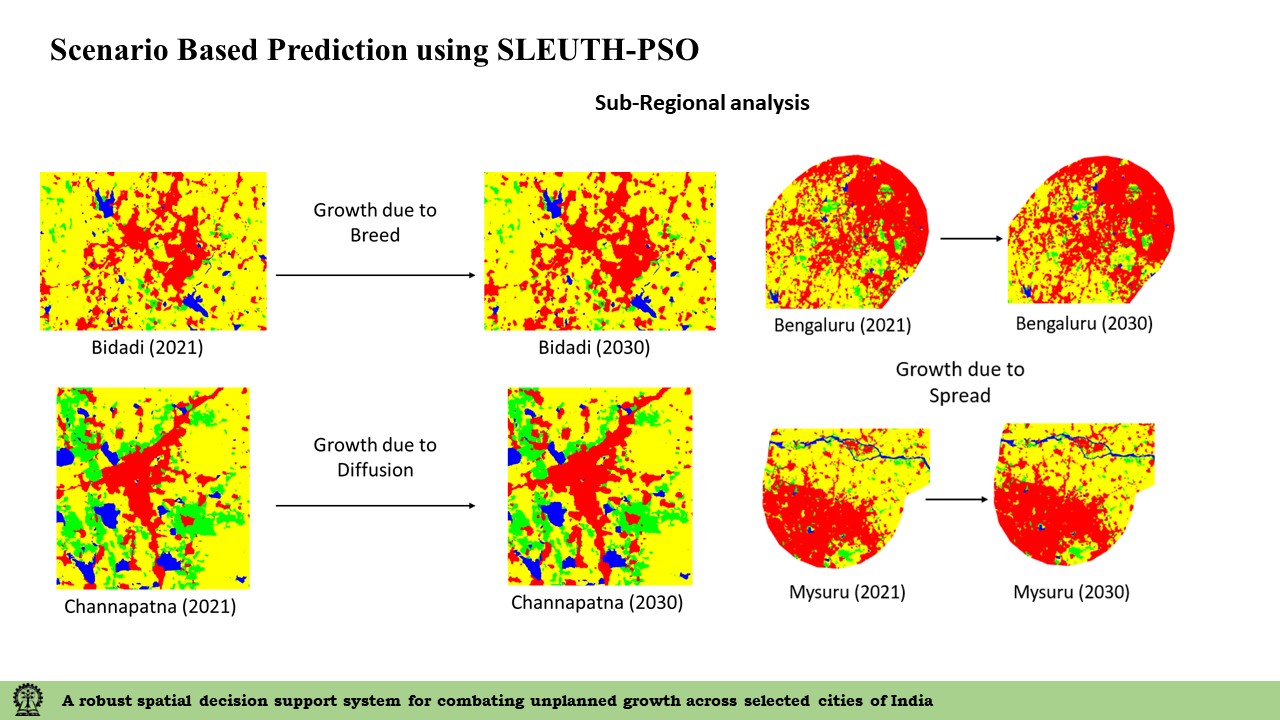 Scenario Based Prediction using SLEUTH-PSO

Sub-Regional analysis

Growth due to Breed

Bidadi (2021)

Bidadi (2030)

Bengaluru (2021)

Bengaluru (2030)

Growth due to Spread

Growth due to Diffusion

Channapatna (2021)

Channapatna (2030)

Mysuru (2021)

Mysuru (2030)

A robust spatial decision support system for combating unplanned growth across selected cities of India